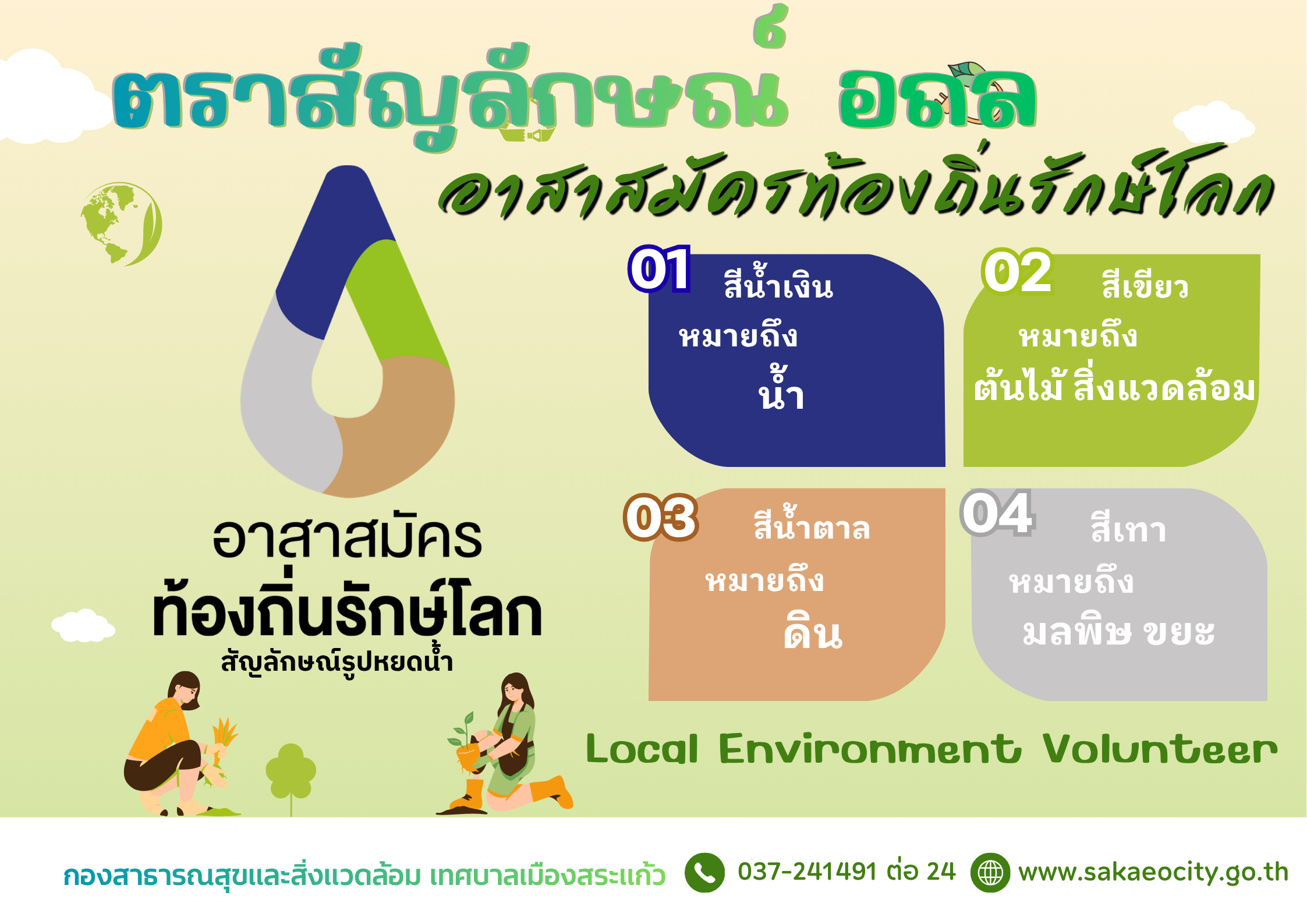 ตราสัญลักษณ์ อถล

อาสาสมัครท้องถิ่นรักษ์โลก

อาสาสมัคร
ท้องถิ่นรักษ์โลก
สัญลักษณ์รูปหยดน้ำ

01 สีน้ำเงิน
หมายถึง
น้ำ

02 สีเขียว
หมายถึง
ต้นไม้ สิ่งแวดล้อม

03 สีน้ำตาล
หมายถึง
ดิน

04 สีเทา
หมายถึง
มลพิษ ขยะ

Local Environment Volunteer

กองสาธารณสุขและสิ่งแวดล้อม เทศบาลเมืองสระแก้ว 037-241491 ต่อ 24 www.sakaeocity.go.th